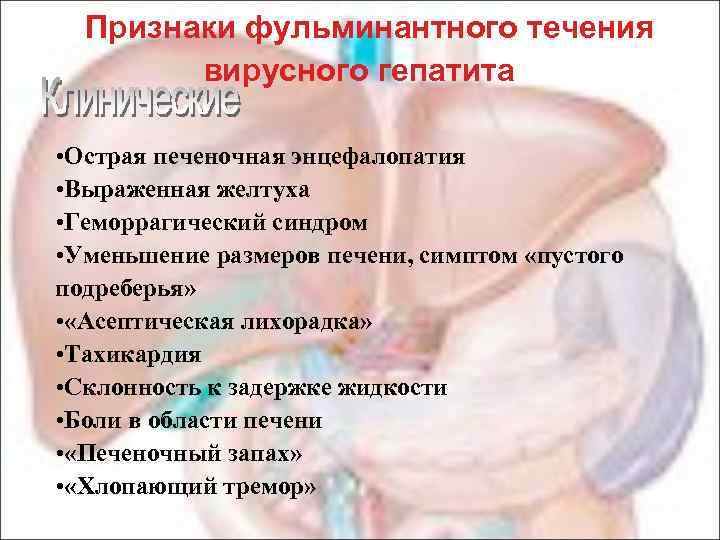 Признаки фульминантного течения вирусного гепатита

Клинические

•Острая печеночная энцефалопатия
•Выраженная желтуха
•Геморрагический синдром
•Уменьшение размеров печени, симптом «пустого подреберья»
•«Асептическая лихорадка»
•Тахикардия
•Склонность к задержке жидкости
•Боли в области печени
•«Печеночный запах»
•«Хлопающий тремор»